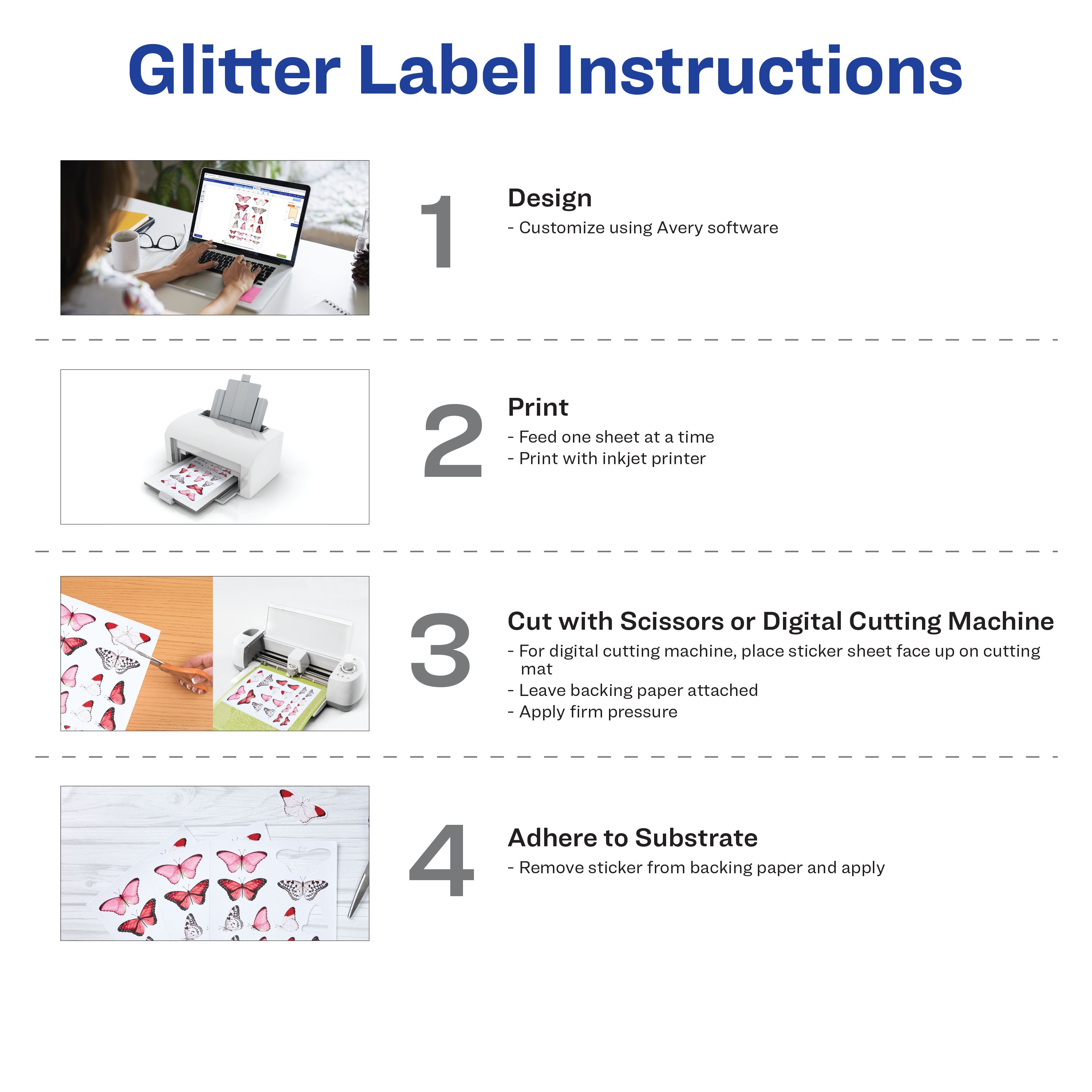 Glitter Label Instructions

1

Design
- Customize using Avery software

2

Print
- Feed one sheet at a time
- Print with inkjet printer

3

Cut with Scissors or Digital Cutting Machine
- For digital cutting machine, place sticker sheet face up on cutting mat
- Leave backing paper attached
- Apply firm pressure

4

Adhere to Substrate
- Remove sticker from backing paper and apply